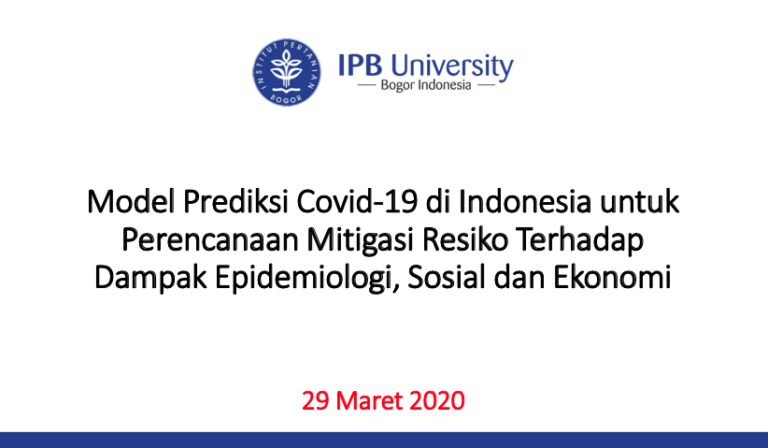 INSTITUT PERTANIAN BOGOR

IPB University
— Bogor Indonesia —

Model Prediksi Covid-19 di Indonesia untuk Perencanaan Mitigasi Resiko Terhadap Dampak Epidemiologi, Sosial dan Ekonomi

29 Maret 2020